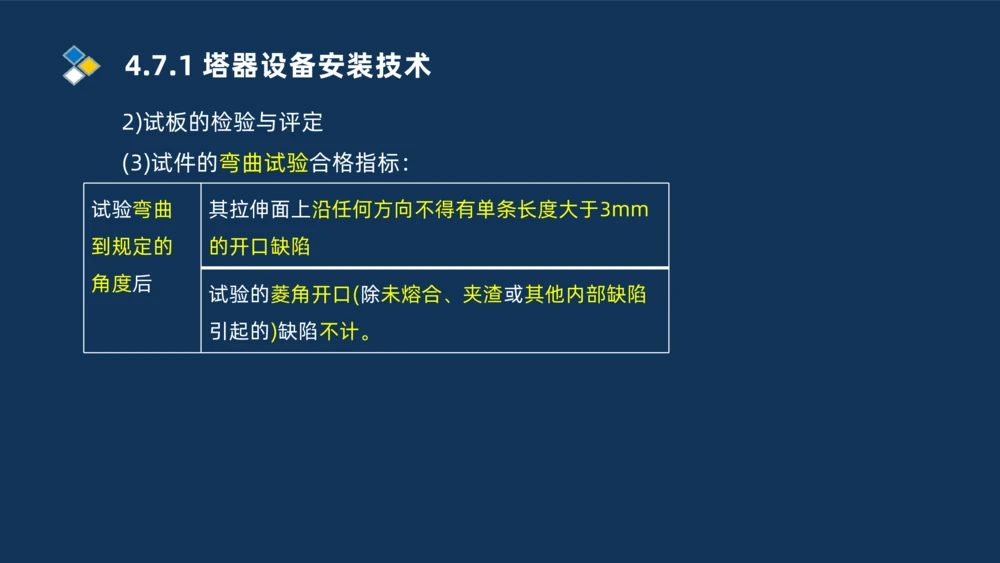 4.7.1 塔器设备安装技术

2)试板的检验与评定

(3)试件的弯曲试验合格指标：

| 试验弯曲到规定的角度后 | 其拉伸面上沿任何方向不得有单条长度大于3mm的开口缺陷 |
|---|---|
| | 试验的菱角开口(除未熔合、夹渣或其他内部缺陷引起的)缺陷不计。 |